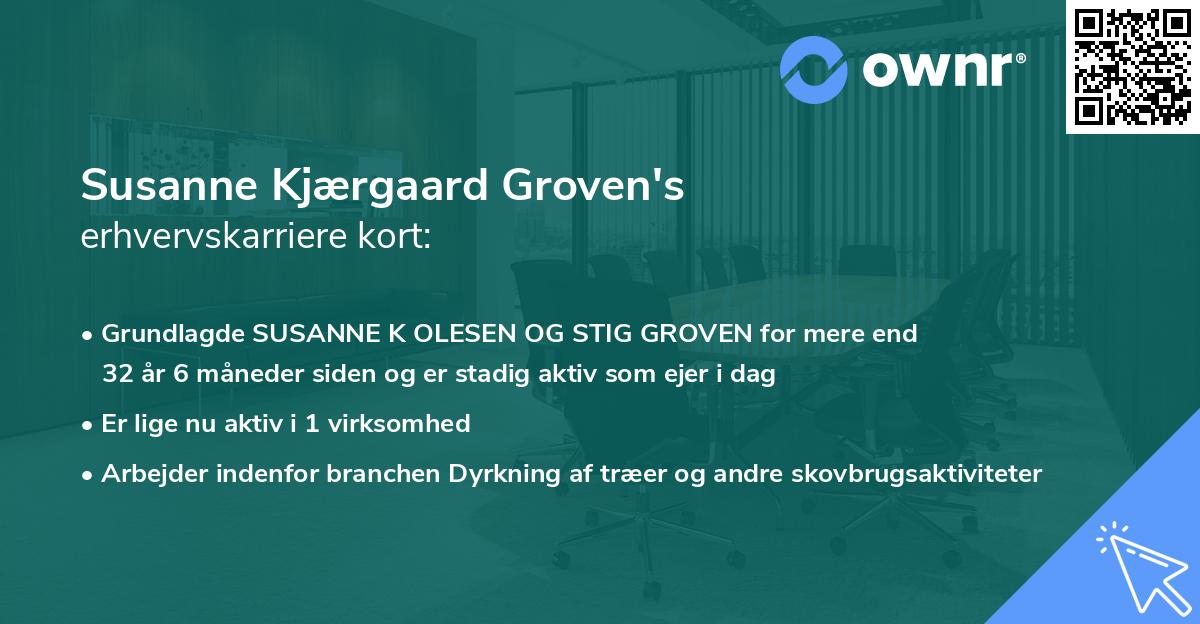 ownr®

Susanne Kjærgaard Groven's
erhvervskarriere kort:

• Grundlagde SUSANNE K OLESEN OG STIG GROVEN for mere end 32 år 6 måneder siden og er stadig aktiv som ejer i dag

• Er lige nu aktiv i 1 virksomhed

• Arbejder indenfor branchen Dyrkning af træer og andre skovbrugsaktiviteter